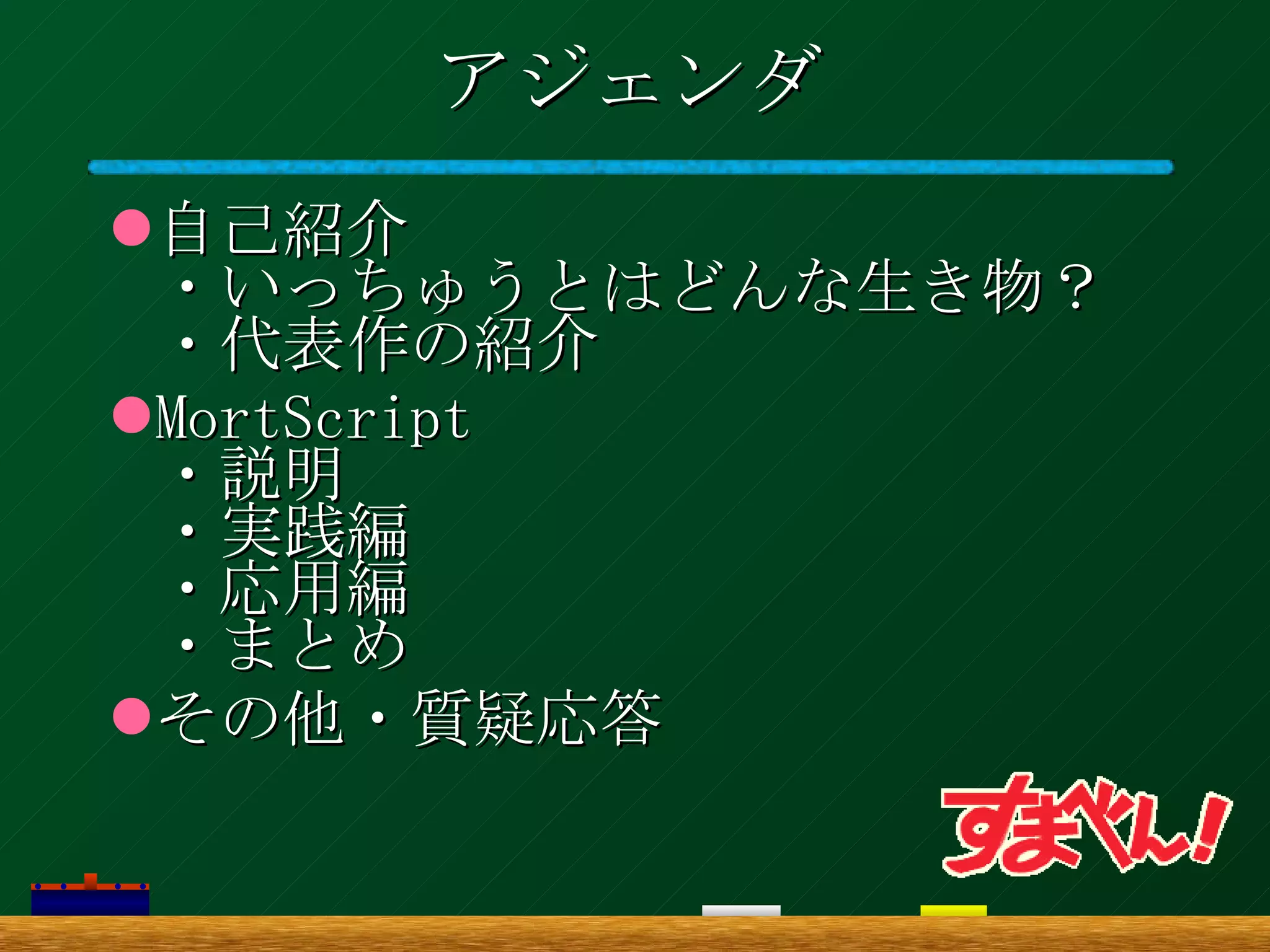 アジェンダ

●自己紹介
・いっちゅうとはどんな生き物？
・代表作の紹介

●MortScript
・説明
・実践編
・応用編
・まとめ

●その他・質疑応答

すまべん！